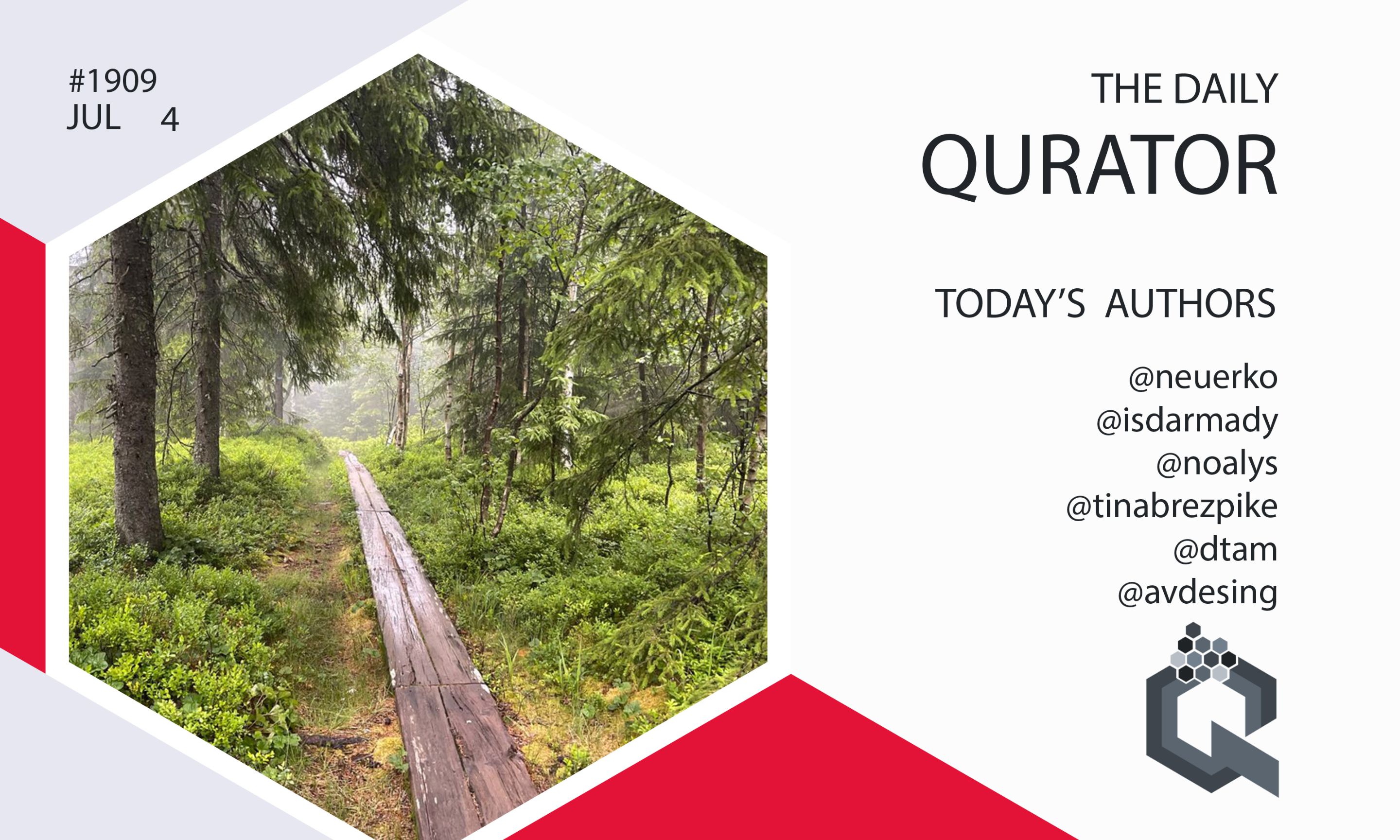 #1909
JUL 4

THE DAILY
QURATOR

TODAY'S AUTHORS

@neuerko
@isdarmady
@noalys
@tinabrezpike
@dtam
@avdesing